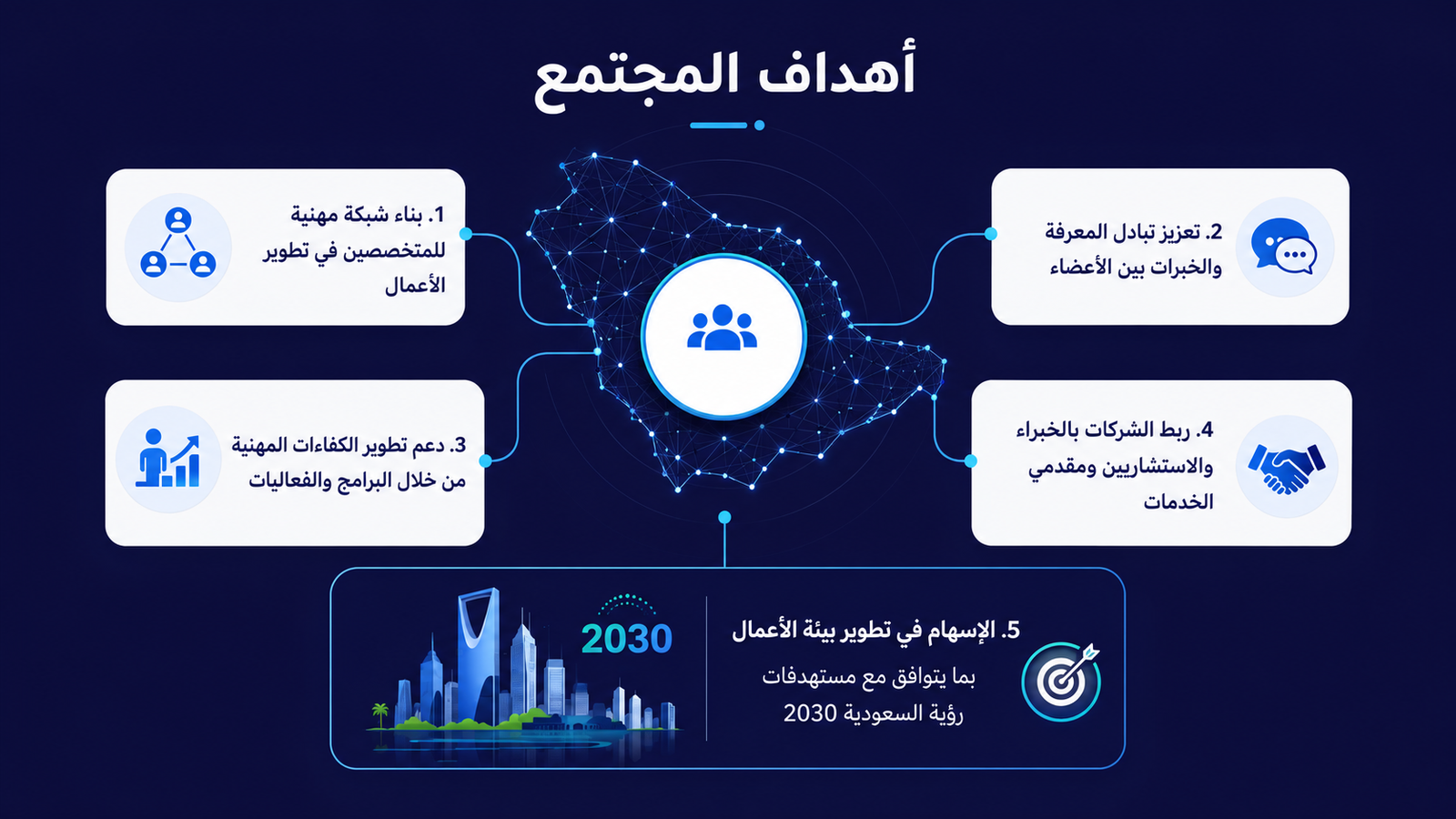 أهداف المجتمع

1. بناء شبكة مهنية للمتخصصين في تطوير الأعمال

2. تعزيز تبادل المعرفة والخبرات بين الأعضاء

3. دعم تطوير الكفاءات المهنية من خلال البرامج والفعاليات

4. ربط الشركات بالخبراء والاستشاريين ومقدمي الخدمات

2030

5. الإسهام في تطوير بيئة الأعمال

بما يتوافق مع مستهدفات رؤية السعودية 2030